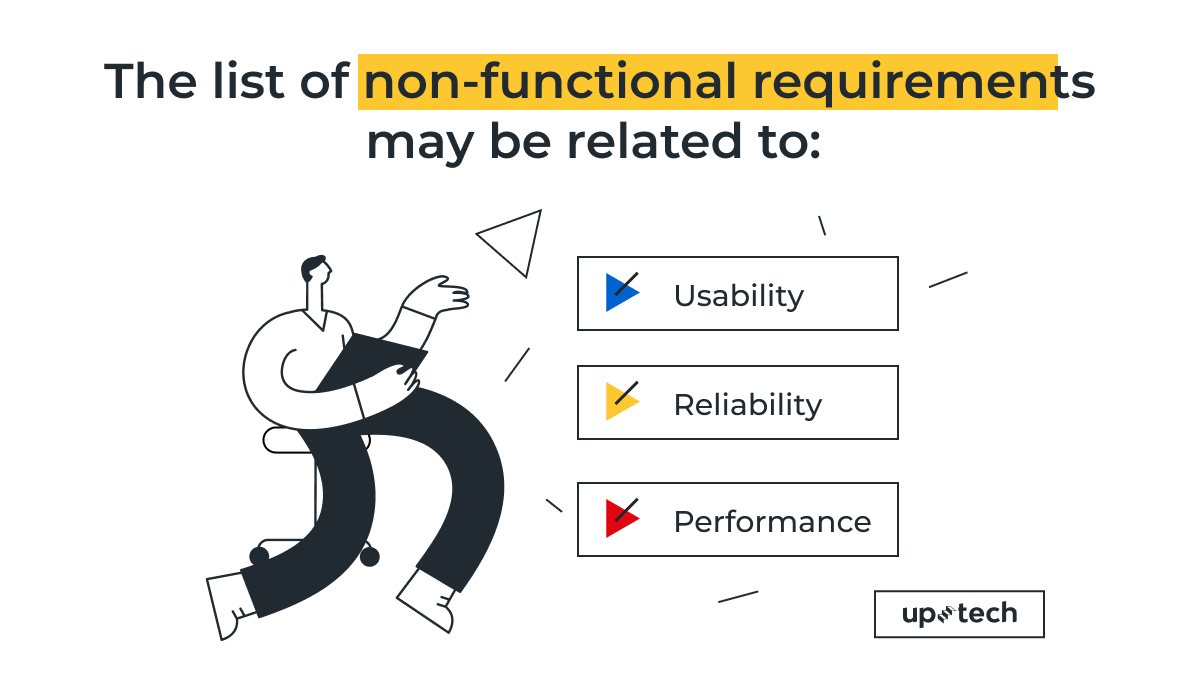 The list of non-functional requirements may be related to:

Usability

Reliability

Performance

uptech